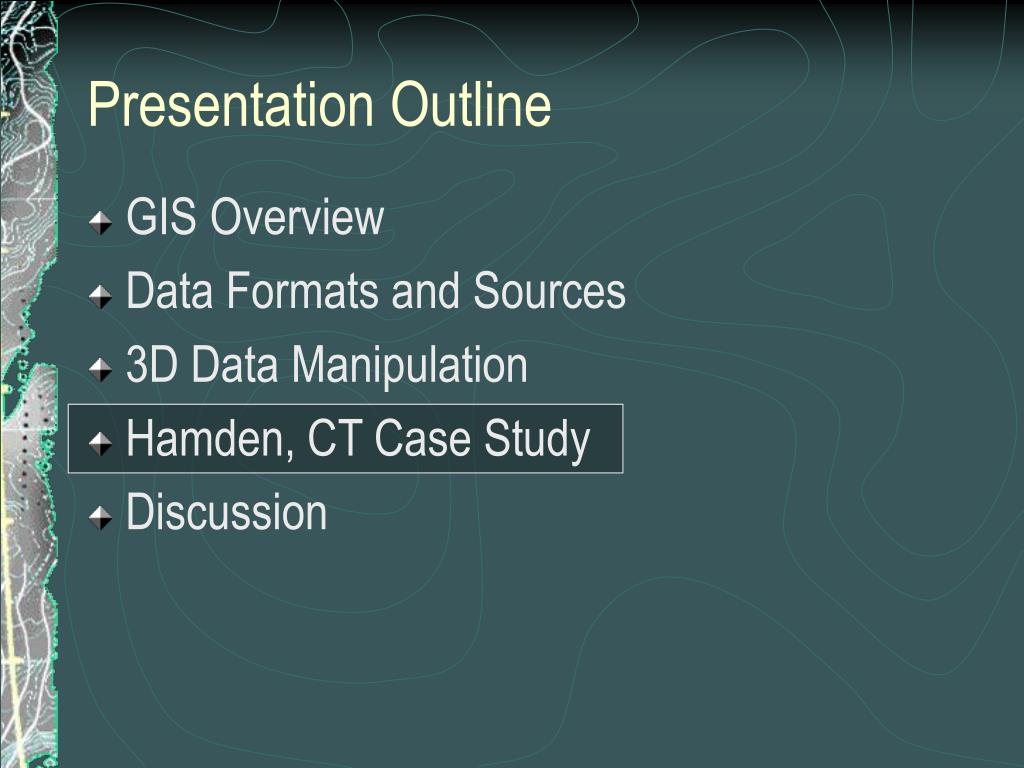 Presentation Outline

GIS Overview
Data Formats and Sources
3D Data Manipulation
Hamden, CT Case Study
Discussion